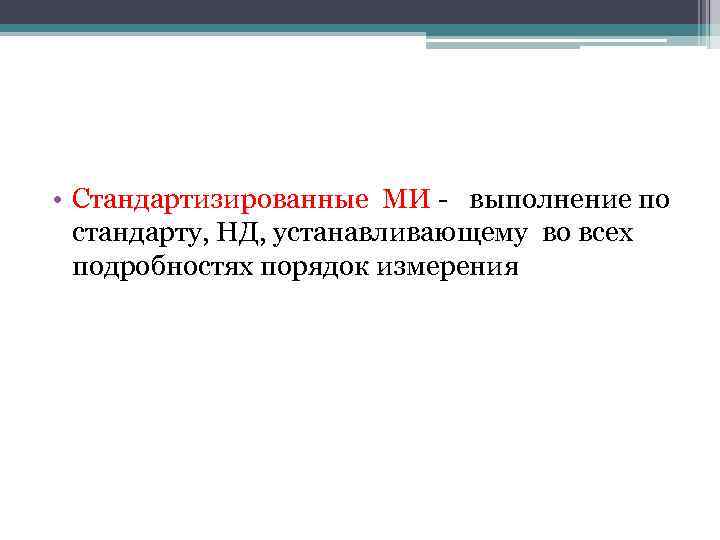 • Стандартизированные МИ - выполнение по стандарту, НД, устанавливающему во всех подробностях порядок измерения